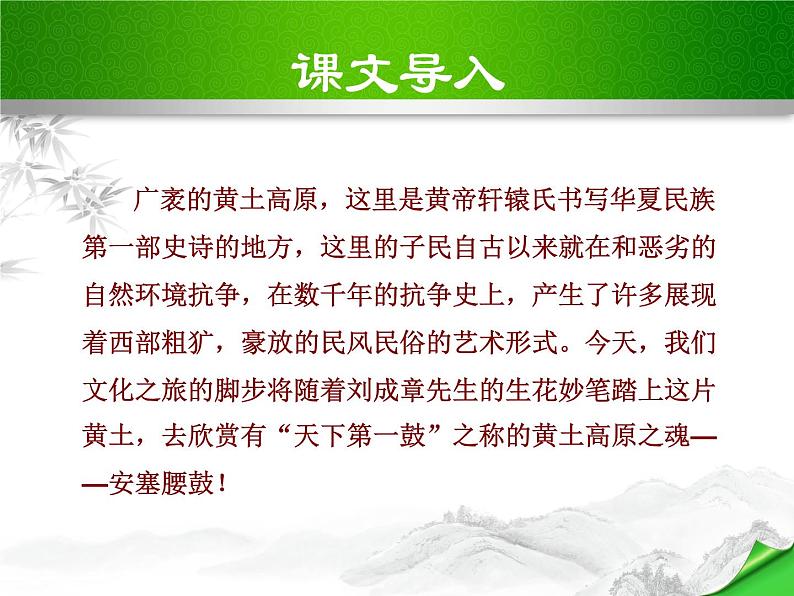 课文导入

广袤的黄土高原，这里是黄帝轩辕氏书写华夏民族第一部史诗的地方，这里的子民自古以来就在和恶劣的自然环境抗争，在数千年的抗争史上，产生了许多展现着西部粗犷，豪放的民风民俗的艺术形式。今天，我们文化之旅的脚步将随着刘成章先生的生花妙笔踏上这片黄土，去欣赏有“天下第一鼓”之称的黄土高原之魂——安塞腰鼓！